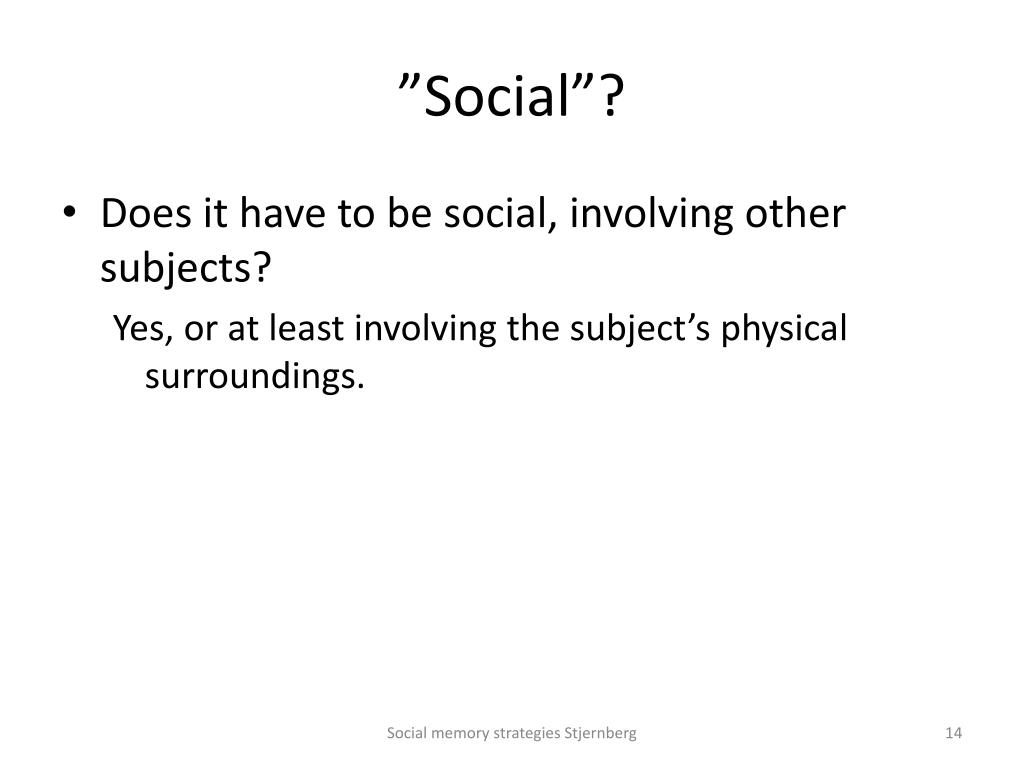 ”Social”?

• Does it have to be social, involving other subjects?

Yes, or at least involving the subject’s physical surroundings.

Social memory strategies Stjernberg

14